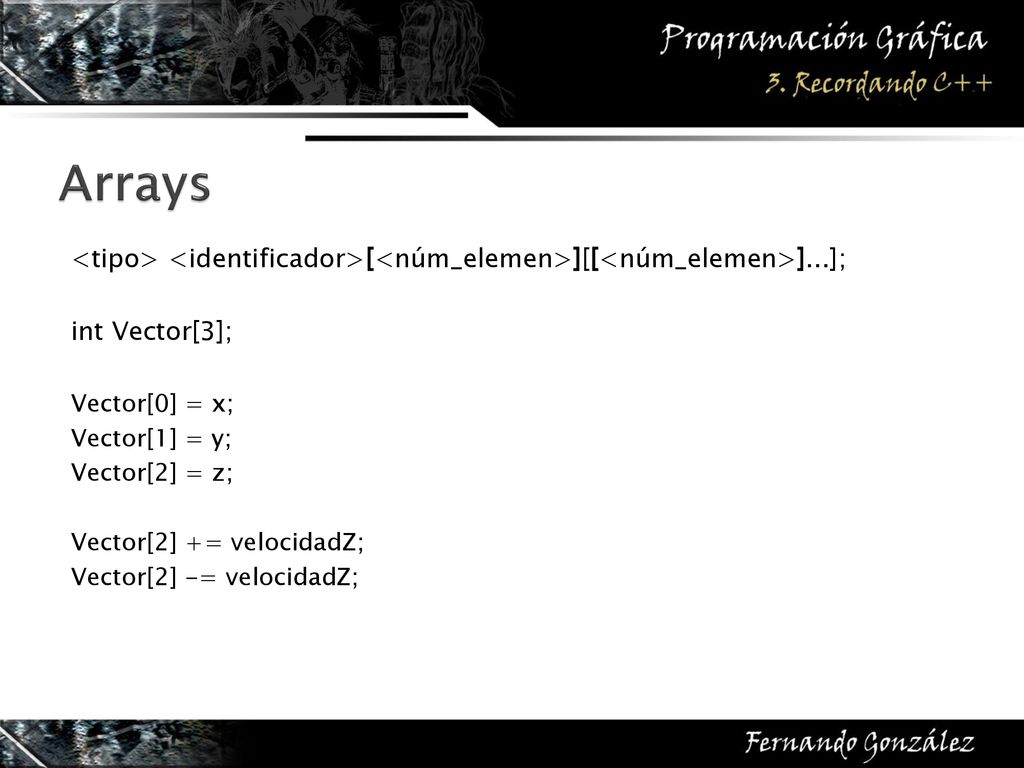 Programación Gráfica
3. Recordando C++

Arrays

<tipo> <identificador>[<núm_elemen>][[<núm_elemen>]...];

int Vector[3];

Vector[0] = x;
Vector[1] = y;
Vector[2] = z;

Vector[2] += velocidadZ;
Vector[2] -= velocidadZ;

Fernando González